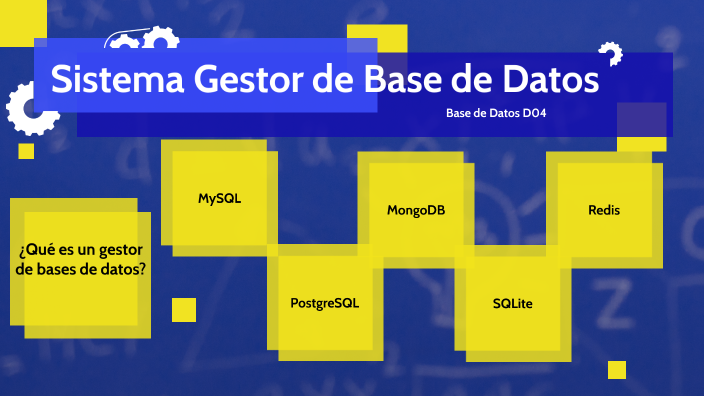 Sistema Gestor de Base de Datos

Base de Datos D04

¿Qué es un gestor de bases de datos?

MySQL

PostgreSQL

MongoDB

SQLite

Redis